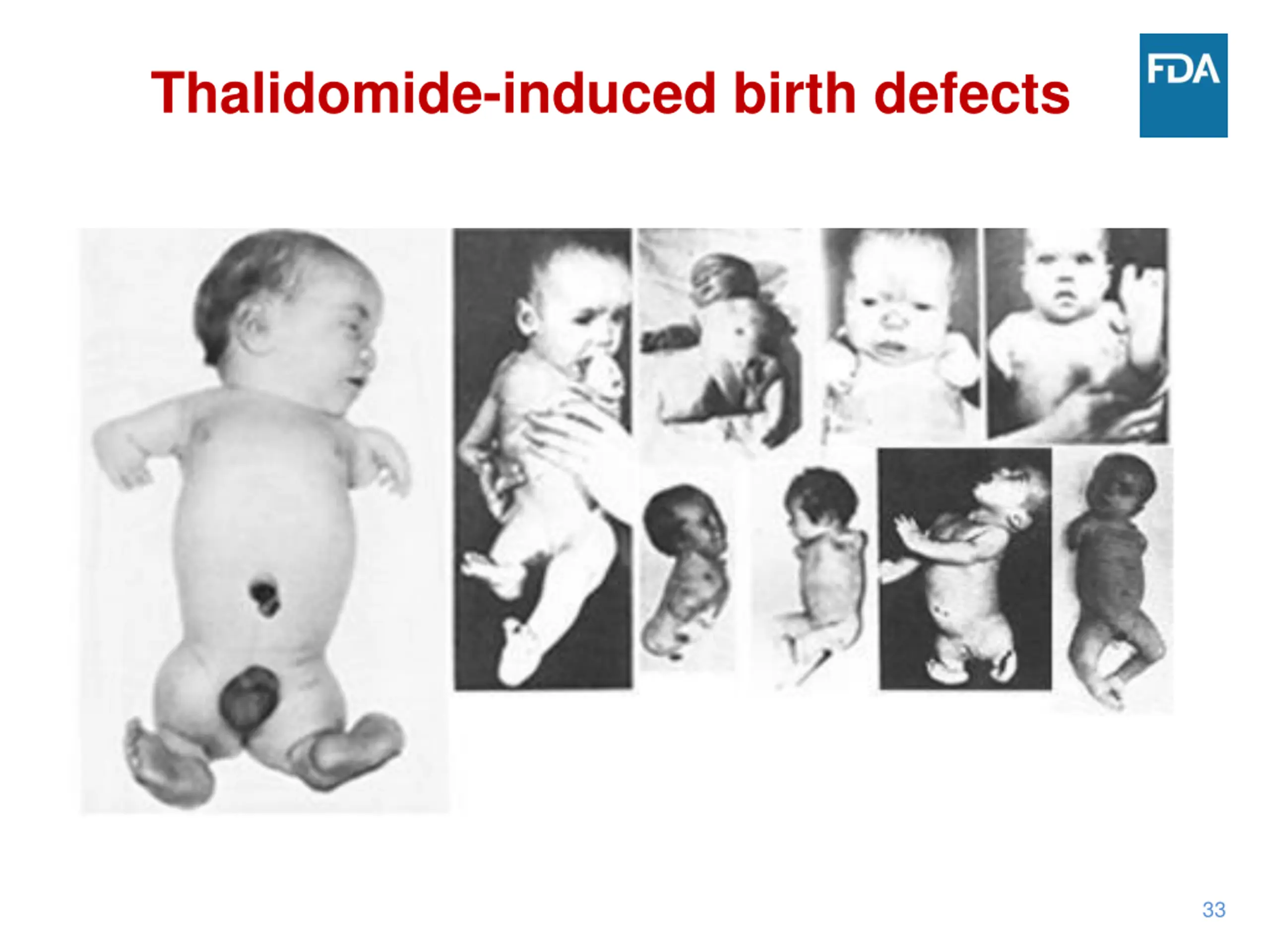 Thalidomide-induced birth defects

FDA

33